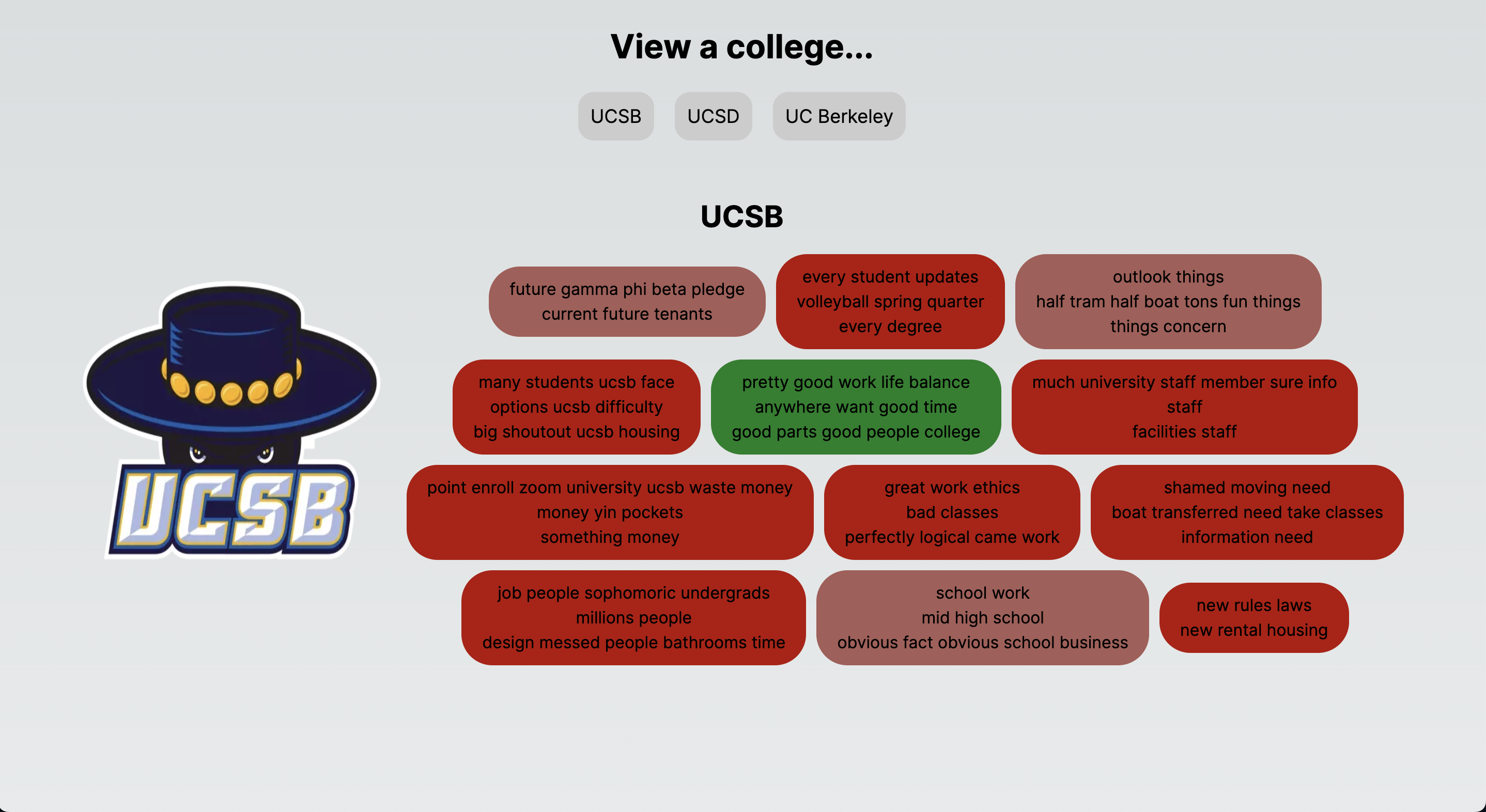 View a college...

UCSB UCSD UC Berkeley

UCSB

UCSB

future gamma phi beta pledge
current future tenants

every student updates
volleyball spring quarter
every degree

outlook things
half tram half boat tons fun things
things concern

many students ucsb face
options ucsb difficulty
big shoutout ucsb housing

pretty good work life balance
anywhere want good time
good parts good people college

much university staff member sure info
staff
facilities staff

point enroll zoom university ucsb waste money
money yin pockets
something money

great work ethics
bad classes
perfectly logical came work

shamed moving need
boat transferred need take classes
information need

job people sophomoric undergrads
millions people
design messed people bathrooms time

school work
mid high school
obvious fact obvious school business

new rules laws
new rental housing